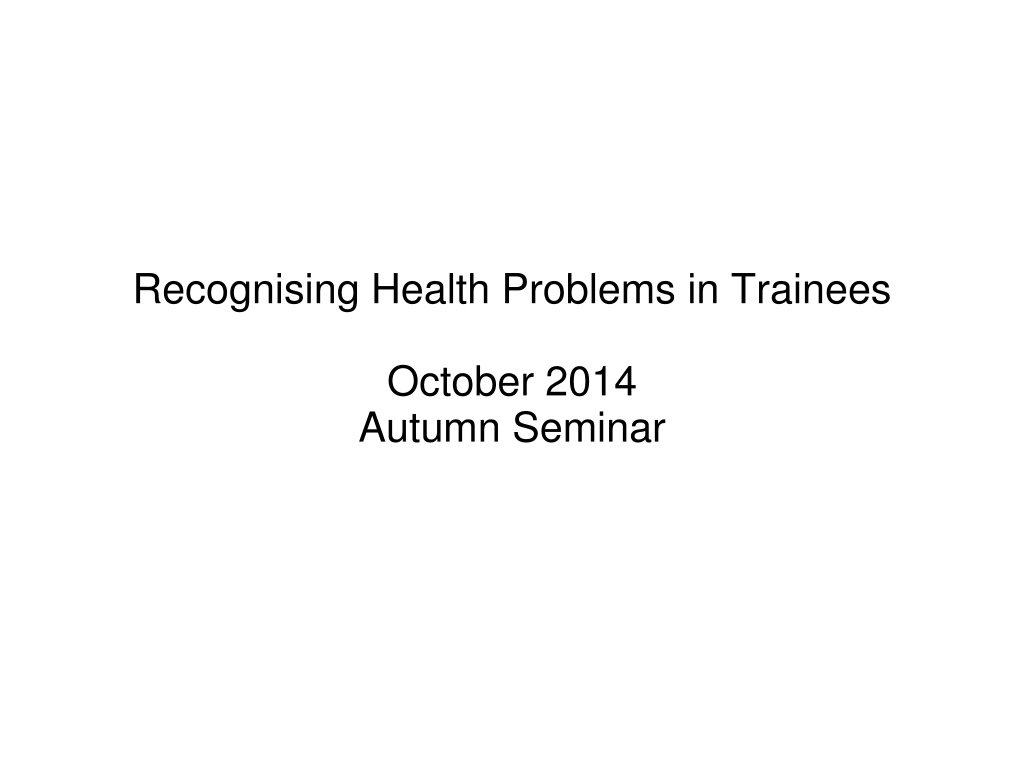 Recognising Health Problems in Trainees

October 2014
Autumn Seminar